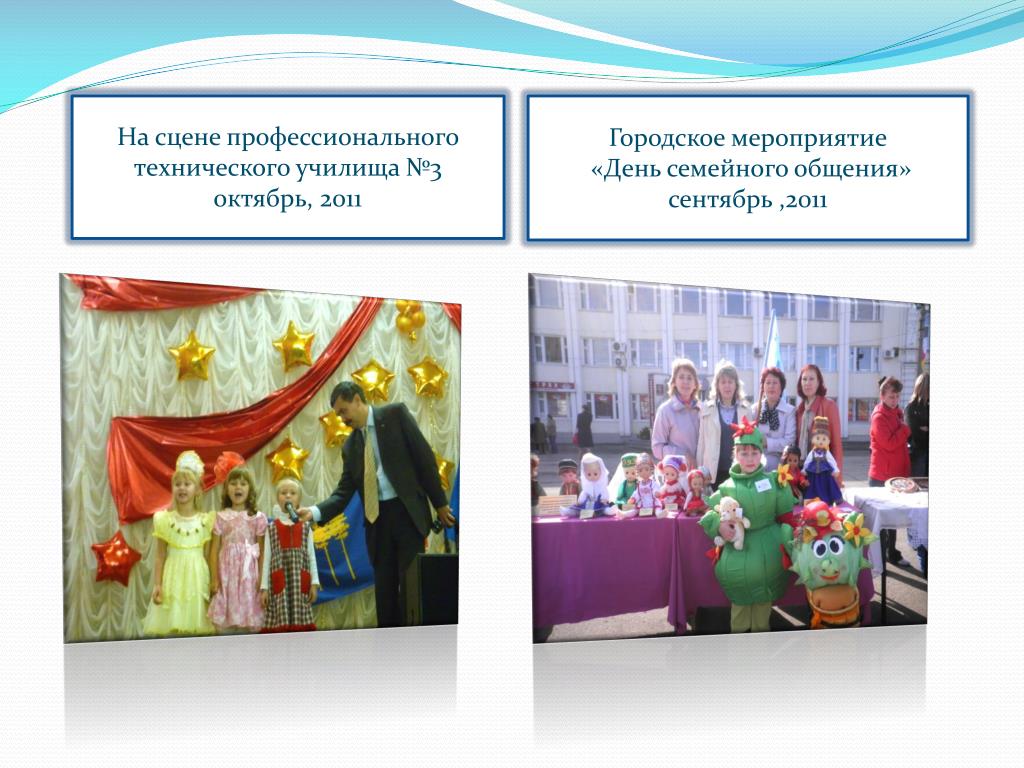 На сцене профессионального технического училища №3 октябрь, 2011

Городское мероприятие «День семейного общения» сентябрь ,2011